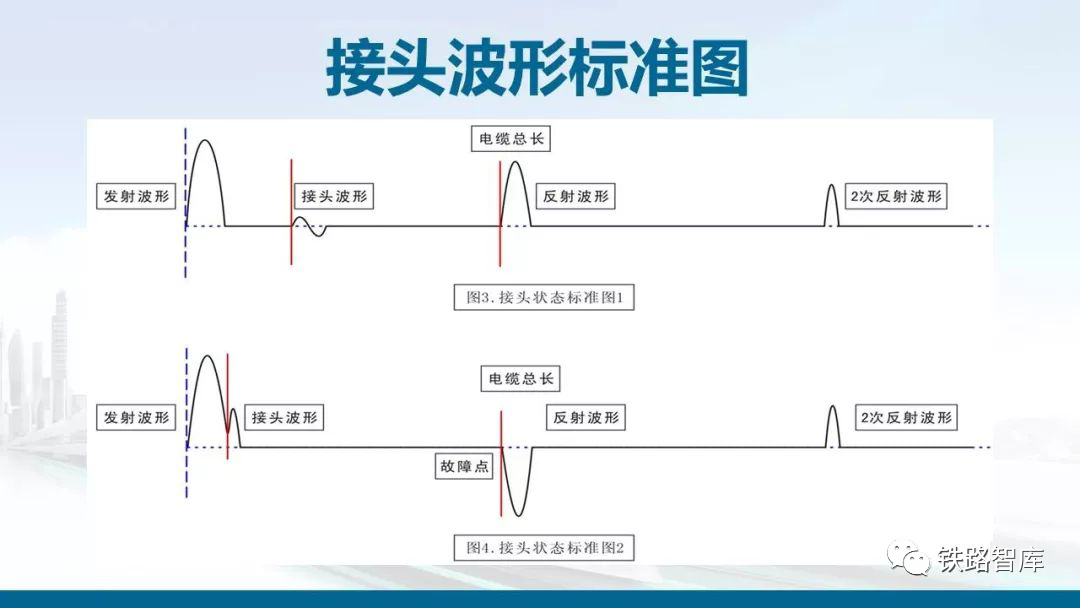 接头波形标准图

电缆总长

发射波形

接头波形

反射波形

2次反射波形

图3. 接头状态标准图1

电缆总长

发射波形

接头波形

反射波形

2次反射波形

故障点

图4. 接头状态标准图2

铁路智库